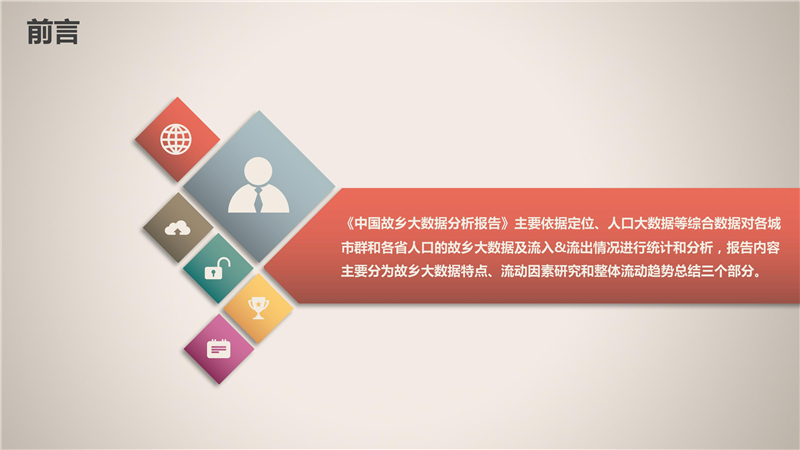 前言

《中国故乡大数据分析报告》主要依据定位、人口大数据等综合数据对各城市群和各省人口的故乡大数据及流入&流出情况进行统计和分析，报告内容主要分为故乡大数据特点、流动因素研究和整体流动趋势总结三个部分。